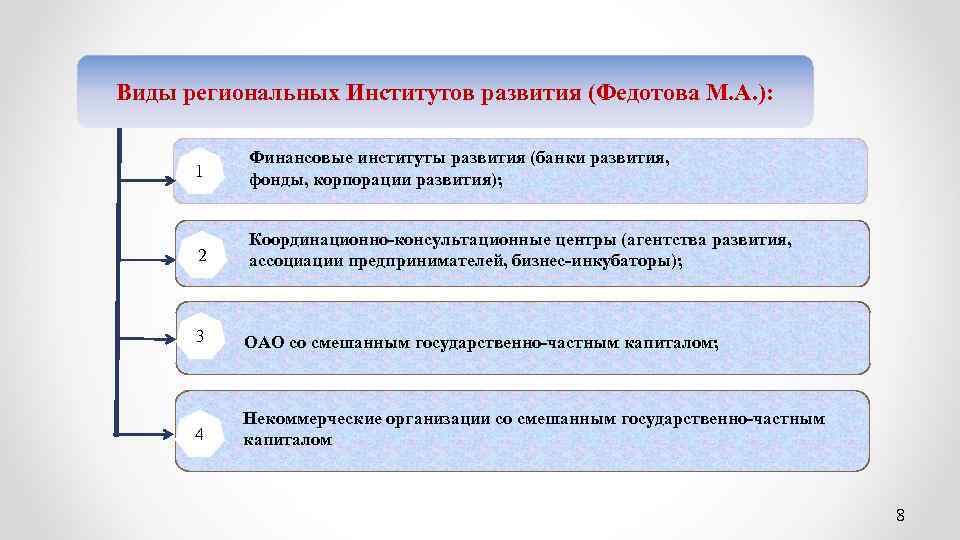 Виды региональных Институтов развития (Федотова М.А.):

1

Финансовые институты развития (банки развития, фонды, корпорации развития);

2

Координационно-консультационные центры (агентства развития, ассоциации предпринимателей, бизнес-инкубаторы);

3

ОАО со смешанным государственно-частным капиталом;

4

Некоммерческие организации со смешанным государственно-частным капиталом

8